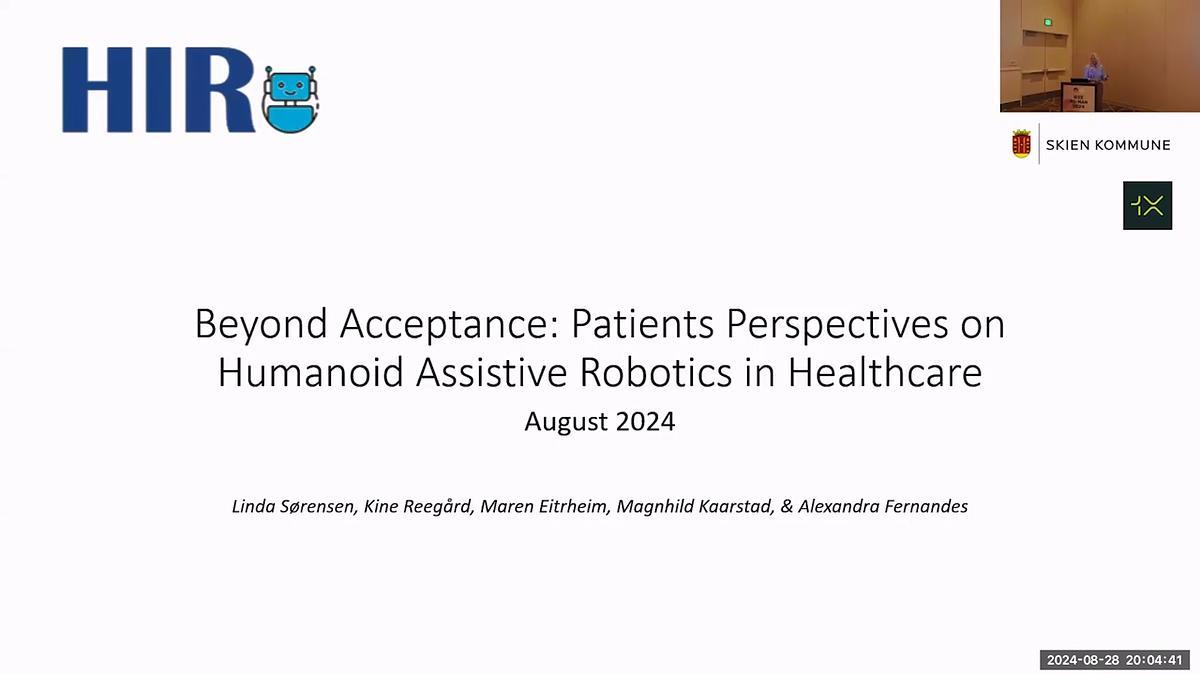 HIR

SKIEN KOMMUNE

1X

Beyond Acceptance: Patients Perspectives on Humanoid Assistive Robotics in Healthcare

August 2024

Linda Sørensen, Kine Reegård, Maren Eitrheim, Magnhild Kaarstad, & Alexandra Fernandes

2024-08-28 20:04:41